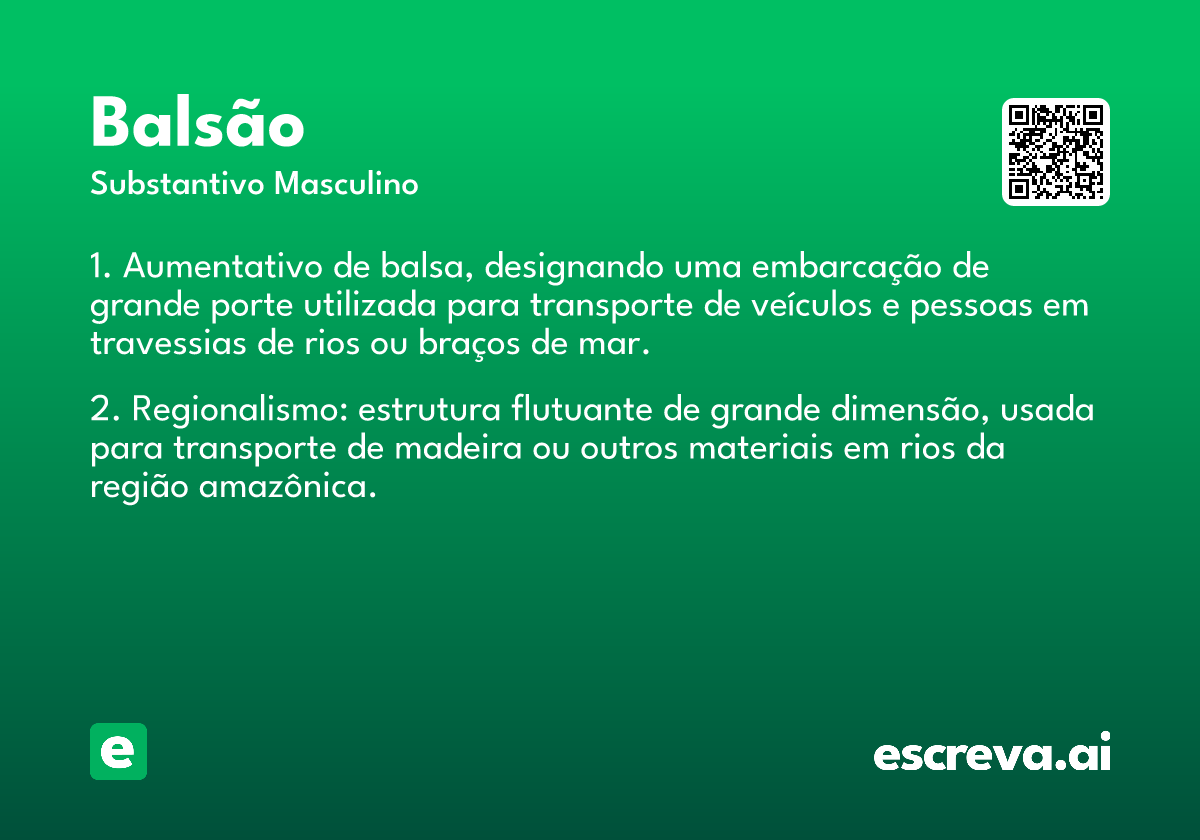 Balsão
Substantivo Masculino

1. Aumentativo de balsa, designando uma embarcação de grande porte utilizada para transporte de veículos e pessoas em travessias de rios ou braços de mar.

2. Regionalismo: estrutura flutuante de grande dimensão, usada para transporte de madeira ou outros materiais em rios da região amazônica.

e

escreva.ai